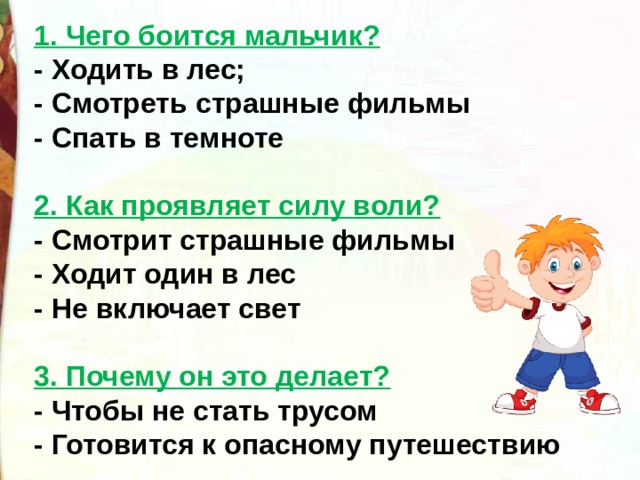 1. Чего боится мальчик?
- Ходить в лес;
- Смотреть страшные фильмы
- Спать в темноте

2. Как проявляет силу воли?
- Смотрит страшные фильмы
- Ходит один в лес
- Не включает свет

3. Почему он это делает?
- Чтобы не стать трусом
- Готовится к опасному путешествию